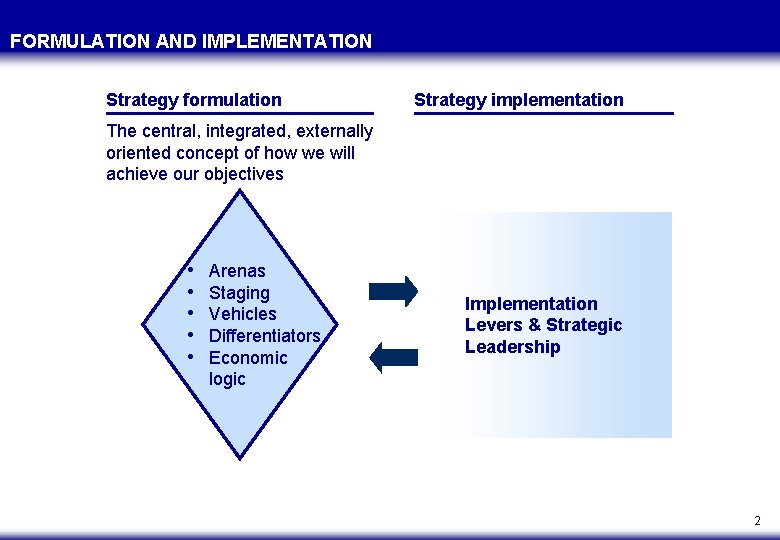 FORMULATION AND IMPLEMENTATION

Strategy formulation

The central, integrated, externally oriented concept of how we will achieve our objectives

• Arenas
• Staging
• Vehicles
• Differentiators
• Economic logic

Strategy implementation

Implementation Levers & Strategic Leadership

2